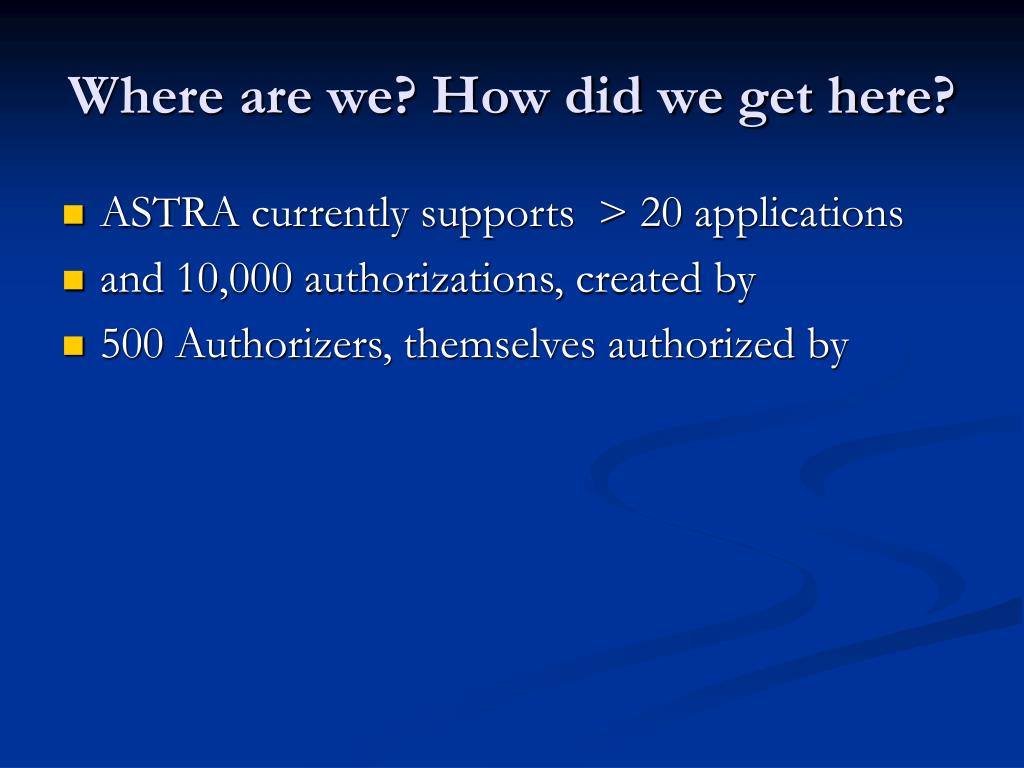 Where are we? How did we get here?

ASTRA currently supports > 20 applications

and 10,000 authorizations, created by

500 Authorizers, themselves authorized by